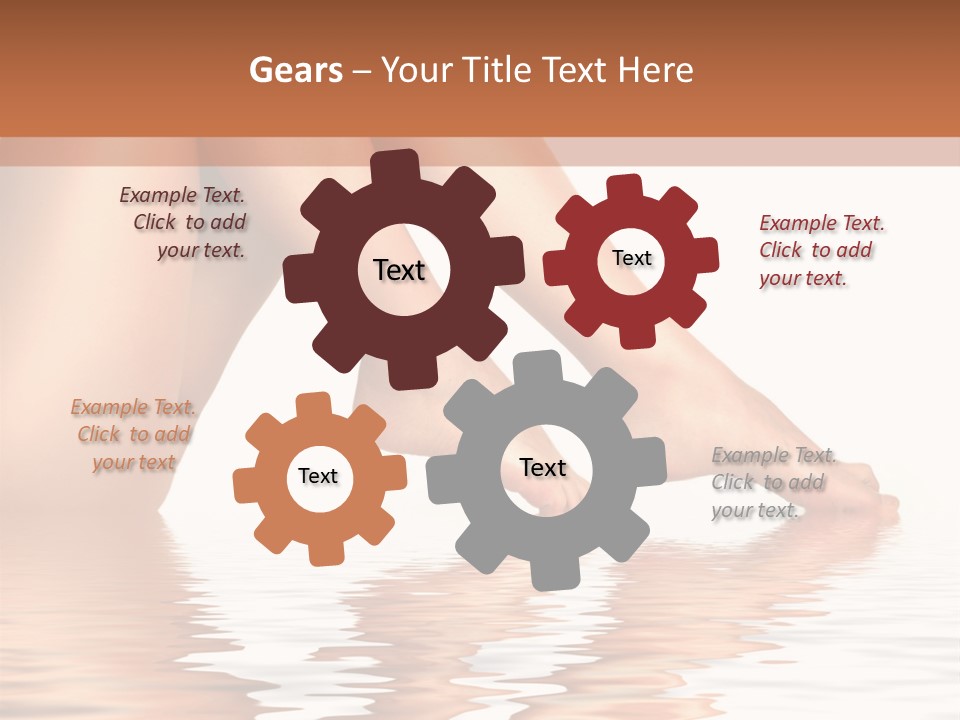 Gears – Your Title Text Here

Example Text. Click to add your text.

Text

Text

Example Text. Click to add your text.

Example Text. Click to add your text

Text

Text

Example Text. Click to add your text.